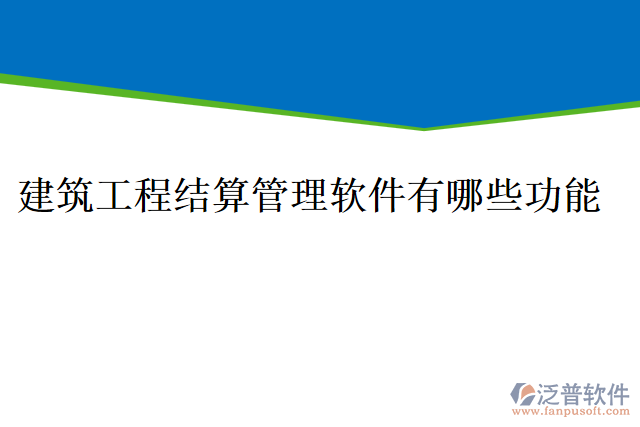 建筑工程结算管理软件有哪些功能

泛普软件
www.fanpusoft.com